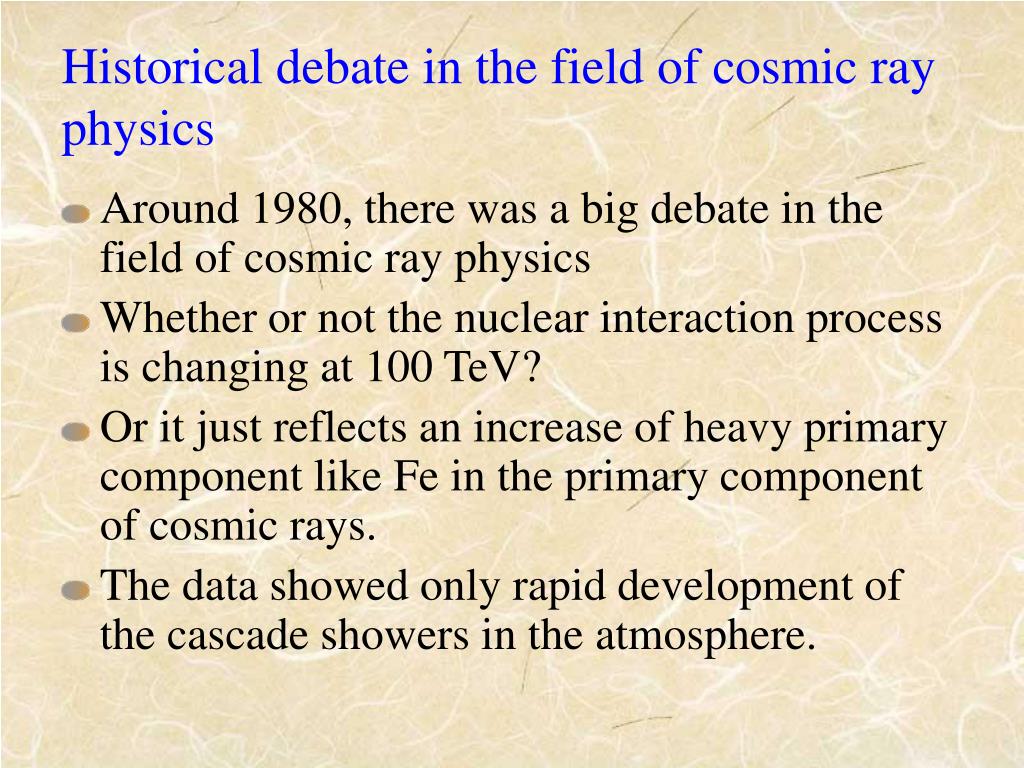 Historical debate in the field of cosmic ray physics

Around 1980, there was a big debate in the field of cosmic ray physics

Whether or not the nuclear interaction process is changing at 100 TeV?

Or it just reflects an increase of heavy primary component like Fe in the primary component of cosmic rays.

The data showed only rapid development of the cascade showers in the atmosphere.